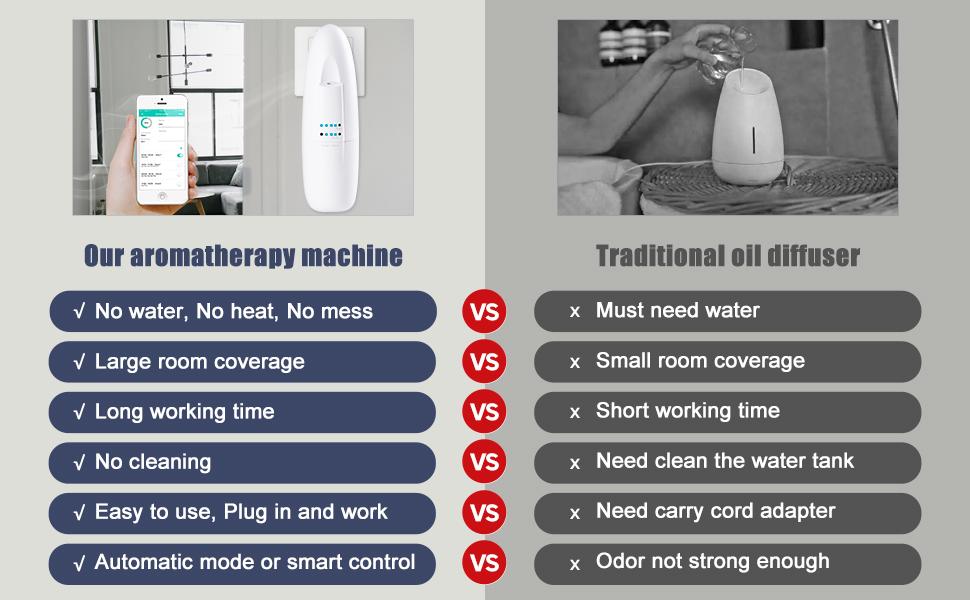 Our aromatherapy machine

√ No water, No heat, No mess

√ Large room coverage

√ Long working time

√ No cleaning

√ Easy to use, Plug in and work

√ Automatic mode or smart control

VS

VS

VS

VS

VS

VS

Traditional oil diffuser

x Must need water

x Small room coverage

x Short working time

x Need clean the water tank

x Need carry cord adapter

x Odor not strong enough